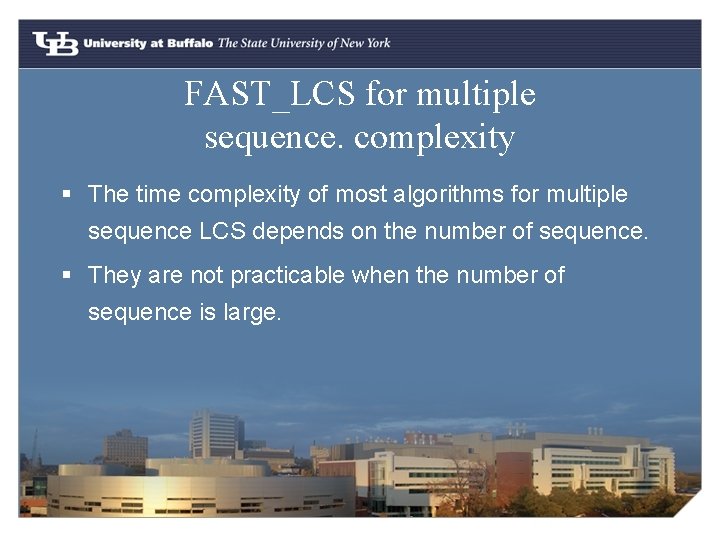 UB University at Buffalo The State University of New York

FAST_LCS for multiple sequence. complexity

▪ The time complexity of most algorithms for multiple sequence LCS depends on the number of sequence.

▪ They are not practicable when the number of sequence is large.